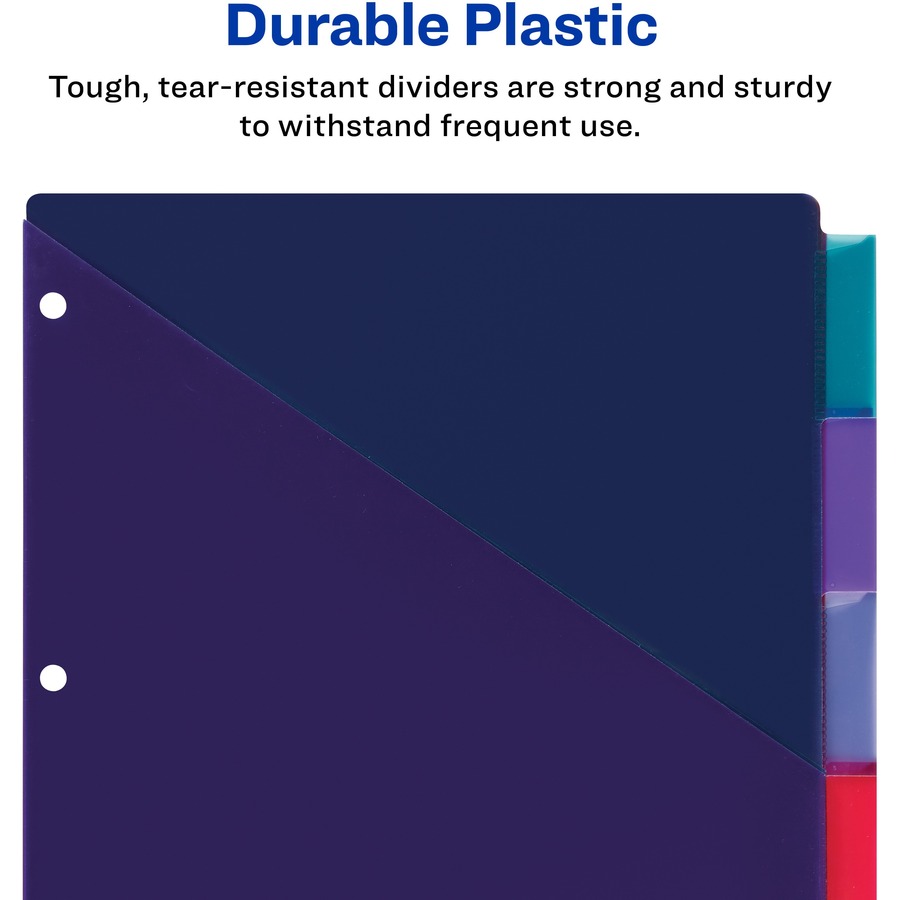 Durable Plastic

Tough, tear-resistant dividers are strong and sturdy to withstand frequent use.